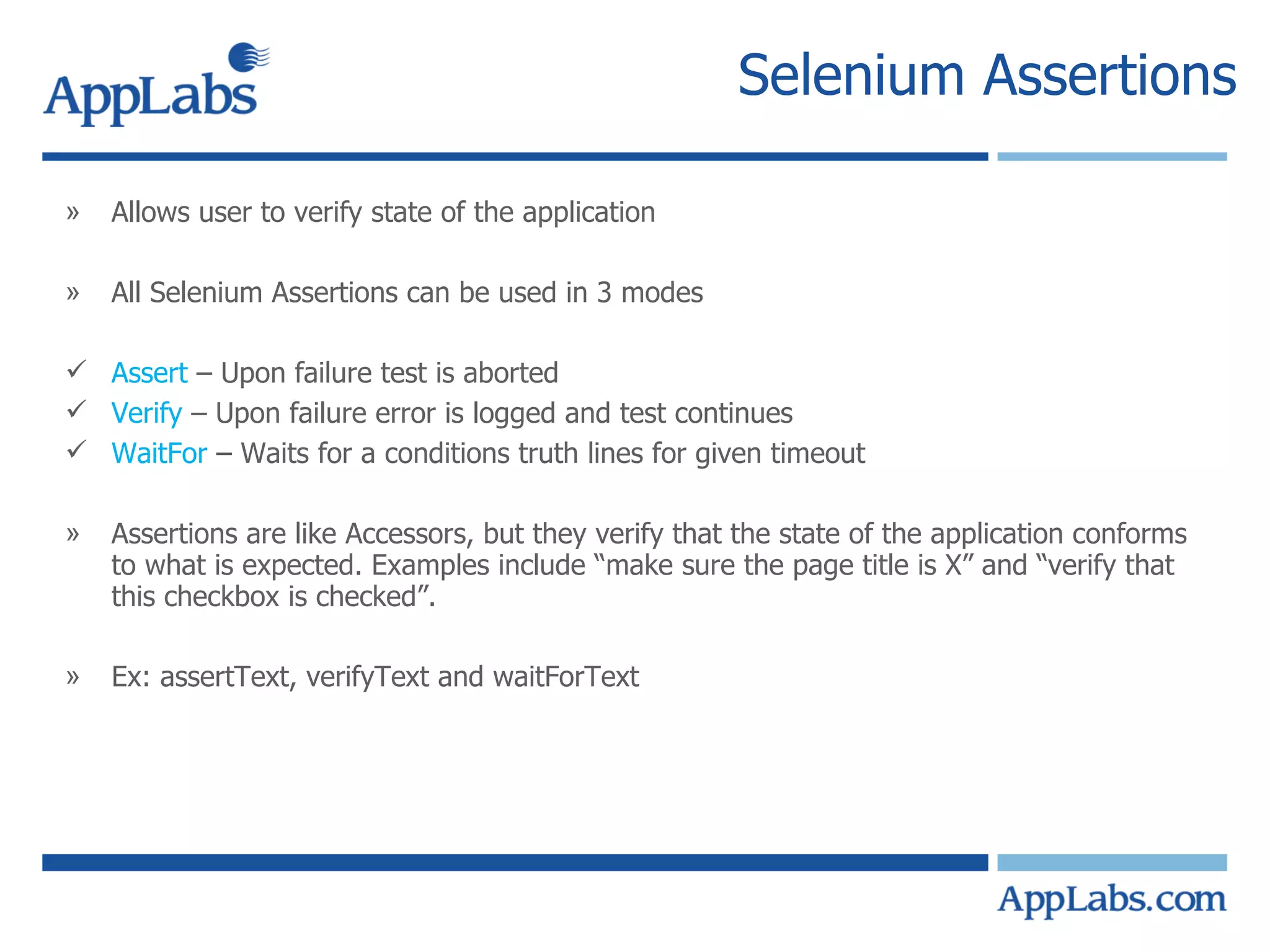 AppLabs

Selenium Assertions

» Allows user to verify state of the application

» All Selenium Assertions can be used in 3 modes

✓ Assert – Upon failure test is aborted
✓ Verify – Upon failure error is logged and test continues
✓ WaitFor – Waits for a conditions truth lines for given timeout

» Assertions are like Accessors, but they verify that the state of the application conforms to what is expected. Examples include “make sure the page title is X” and “verify that this checkbox is checked”.

» Ex: assertText, verifyText and waitForText

AppLabs.com